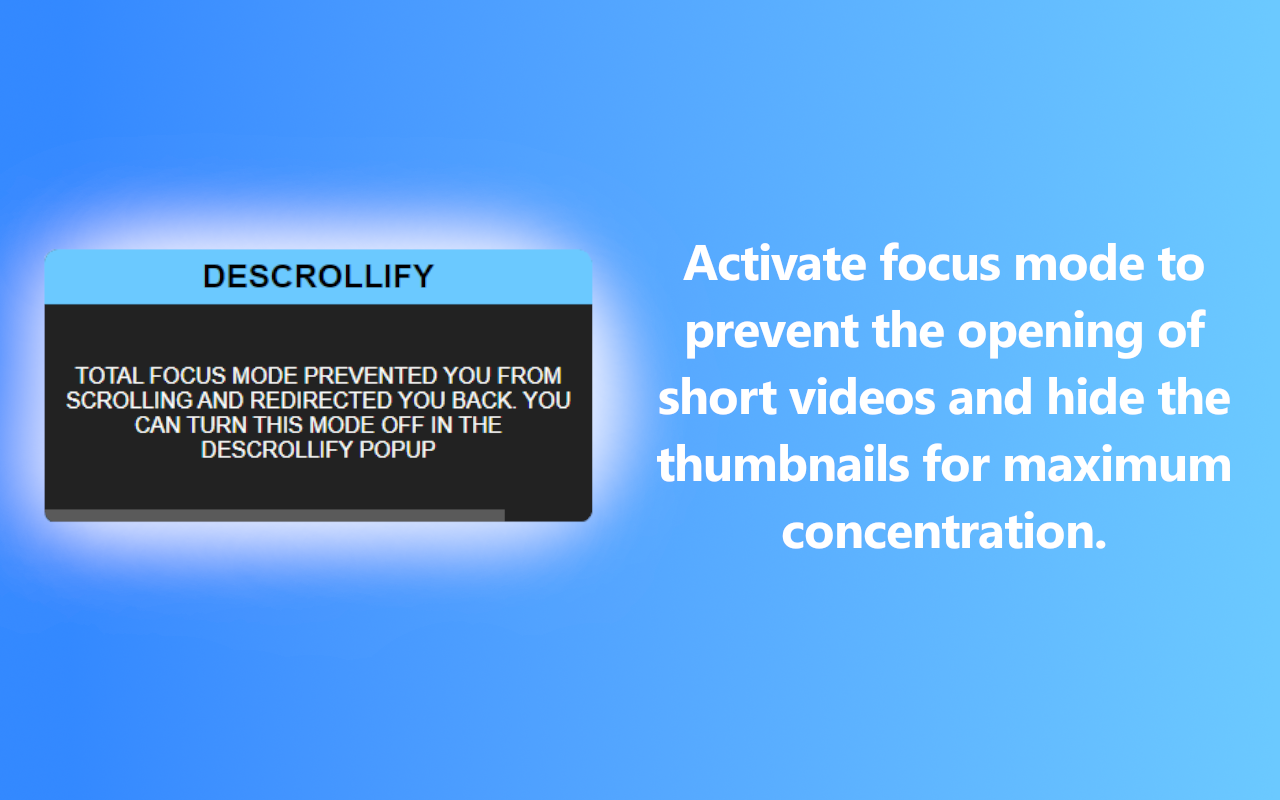 DESCROLLIFY

TOTAL FOCUS MODE PREVENTED YOU FROM SCROLLING AND REDIRECTED YOU BACK. YOU CAN TURN THIS MODE OFF IN THE DESCROLLIFY POPUP

Activate focus mode to prevent the opening of short videos and hide the thumbnails for maximum concentration.